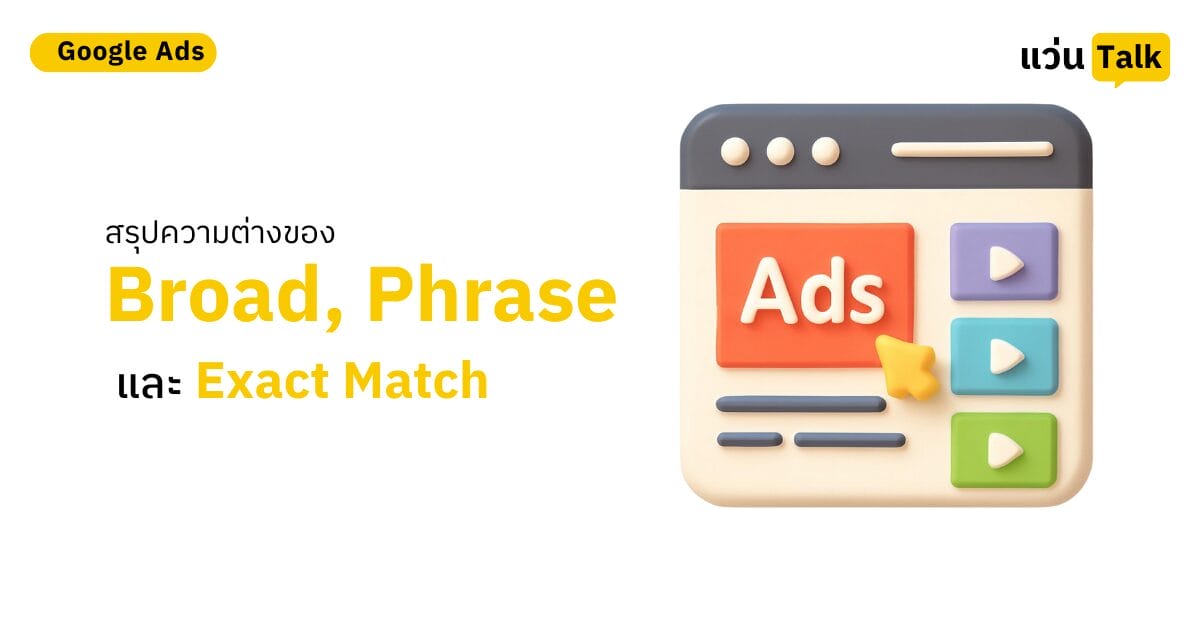 Google Ads

แว่น Talk

สรุปความต่างของ
Broad, Phrase
และ Exact Match

Ads